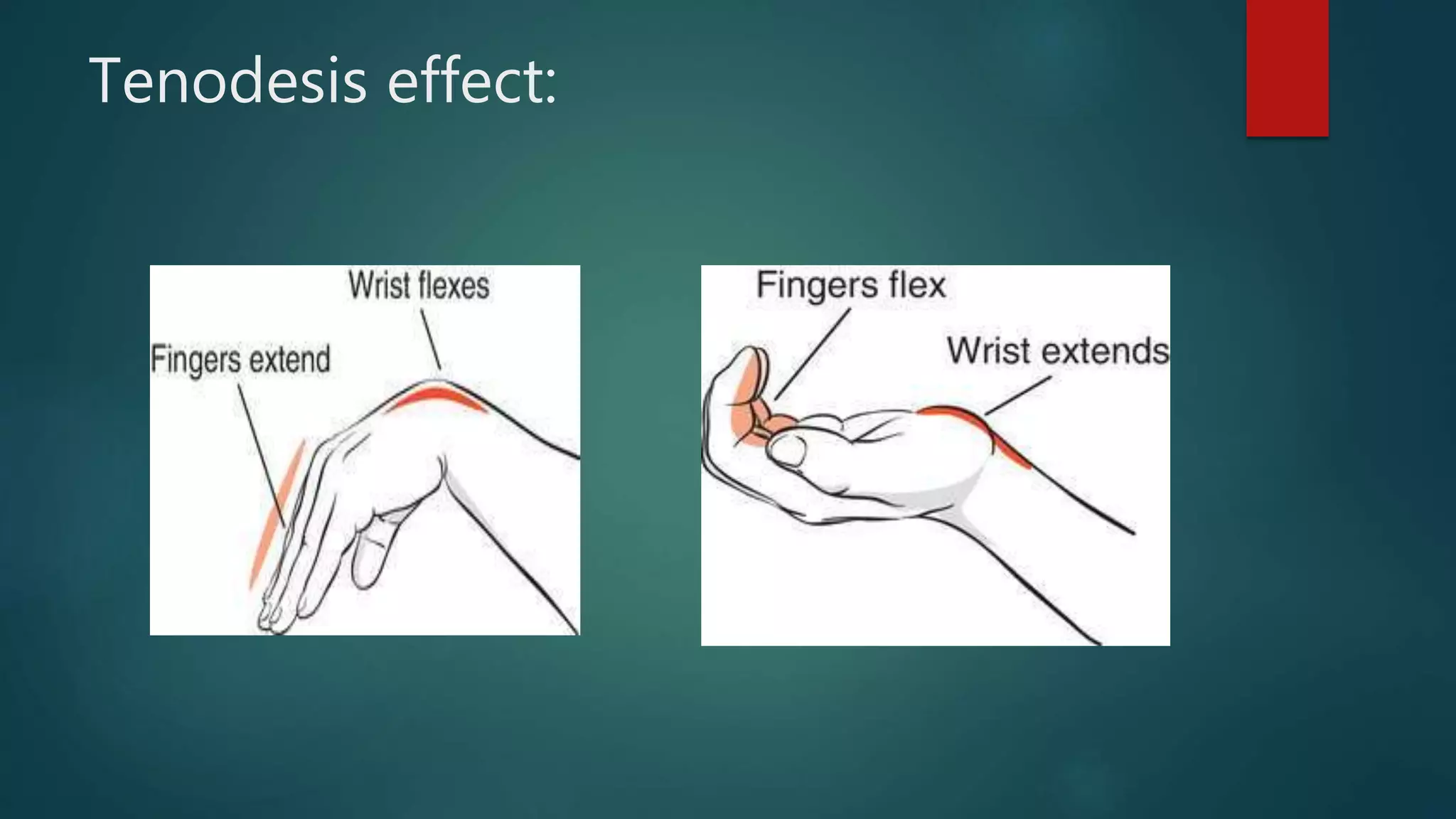 Tenodesis effect:

Wrist flexes

Fingers extend

Fingers flex

Wrist extends